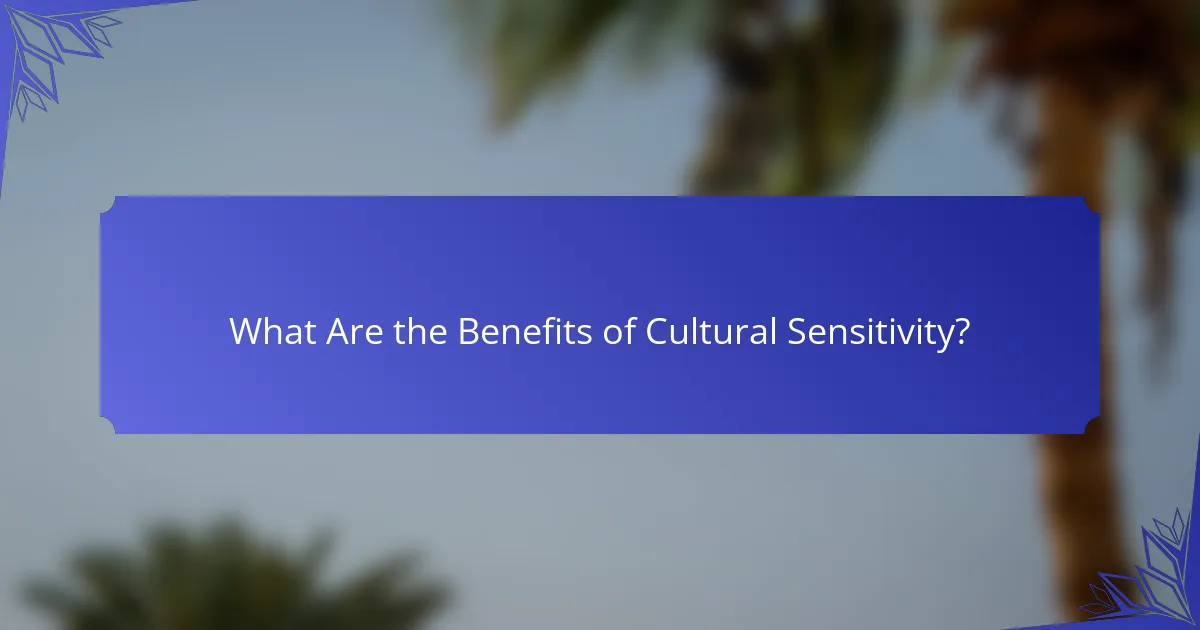 What Are the Benefits of Cultural Sensitivity?